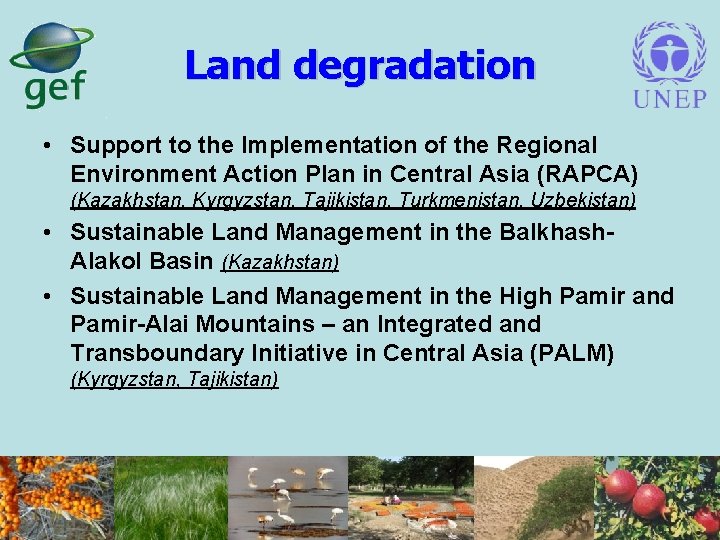 gef

Land degradation

UNEP

• Support to the Implementation of the Regional Environment Action Plan in Central Asia (RAPCA) (Kazakhstan, Kyrgyzstan, Tajikistan, Turkmenistan, Uzbekistan)

• Sustainable Land Management in the Balkhash-Alakol Basin (Kazakhstan)

• Sustainable Land Management in the High Pamir and Pamir-Alai Mountains – an Integrated and Transboundary Initiative in Central Asia (PALM) (Kyrgyzstan, Tajikistan)